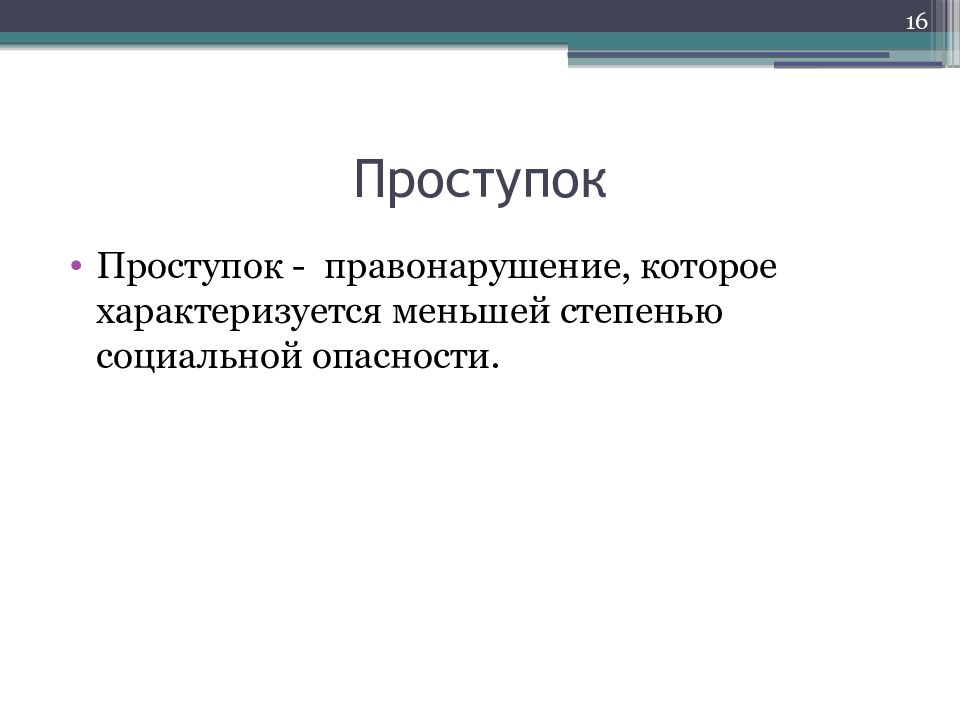 16

Проступок

• Проступок - правонарушение, которое характеризуется меньшей степенью социальной опасности.